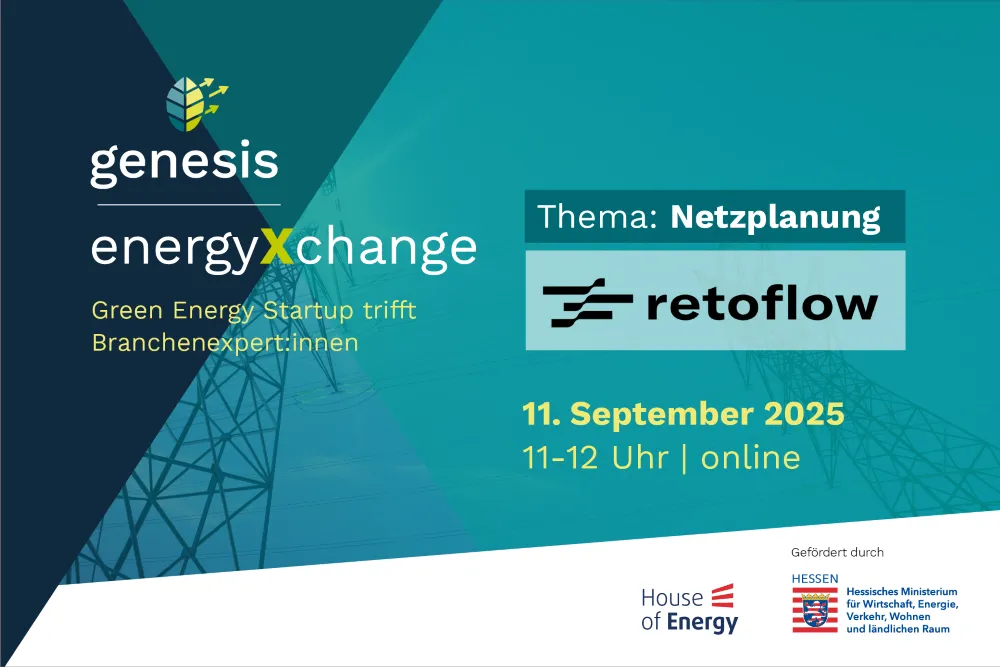 genesis

energyXchange

Green Energy Startup trifft Branchenexpert:innen

Thema: Netzplanung

retoflow

11. September 2025

11-12 Uhr | online

House of Energy

Gefördert durch

HESSEN

Hessisches Ministerium für Wirtschaft, Energie, Verkehr, Wohnen und ländlichen Raum